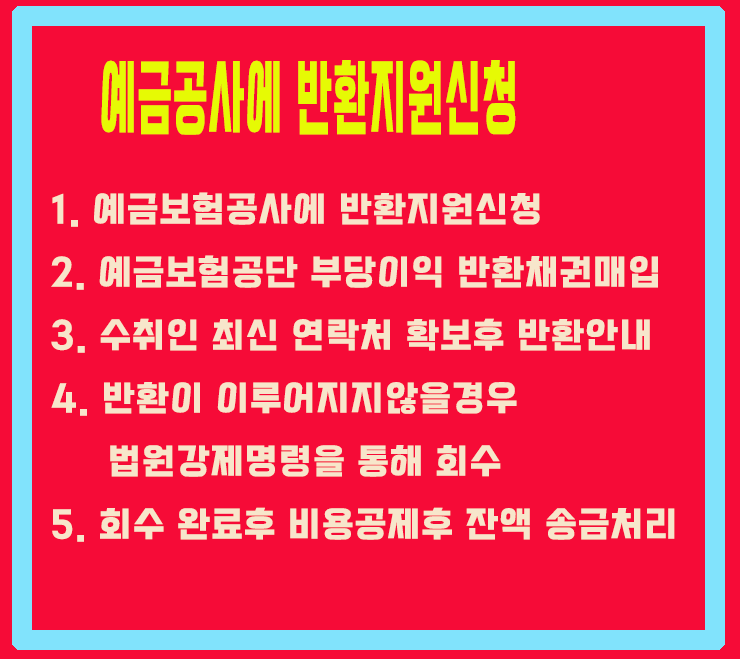 예금공사에 반환지원신청

1. 예금보험공사에 반환지원신청

2. 예금보험공단 부당이익 반환채권매입

3. 수취인 최신 연락처 확보후 반환안내

4. 반환이 이루어지지않을경우 법원강제명령을 통해 회수

5. 회수 완료후 비용공제후 잔액 송금처리